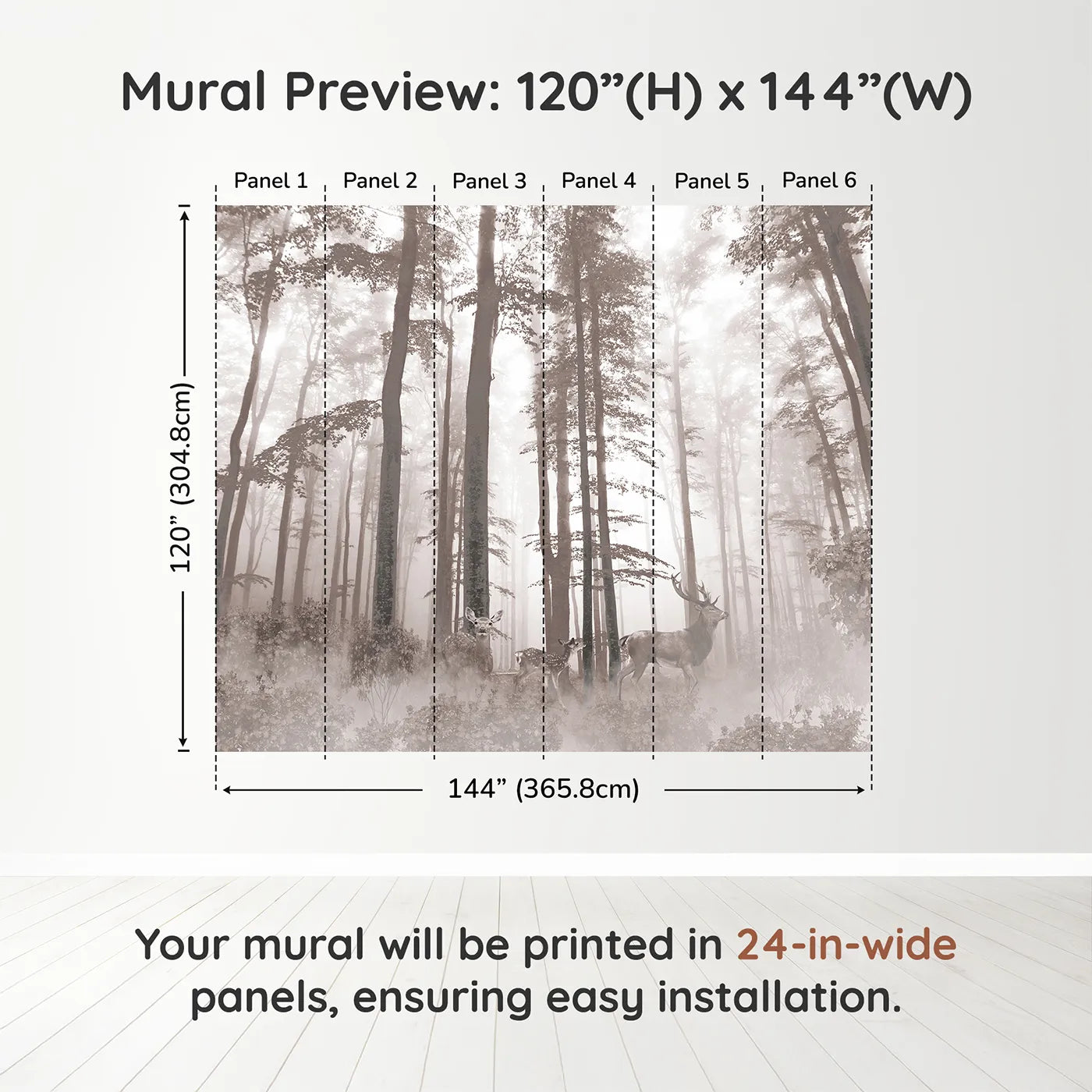 Mural Preview: 120”(H) x 144”(W)

Panel 1 Panel 2 Panel 3 Panel 4 Panel 5 Panel 6

120” (304.8cm)

144” (365.8cm)

Your mural will be printed in 24-in-wide panels, ensuring easy installation.